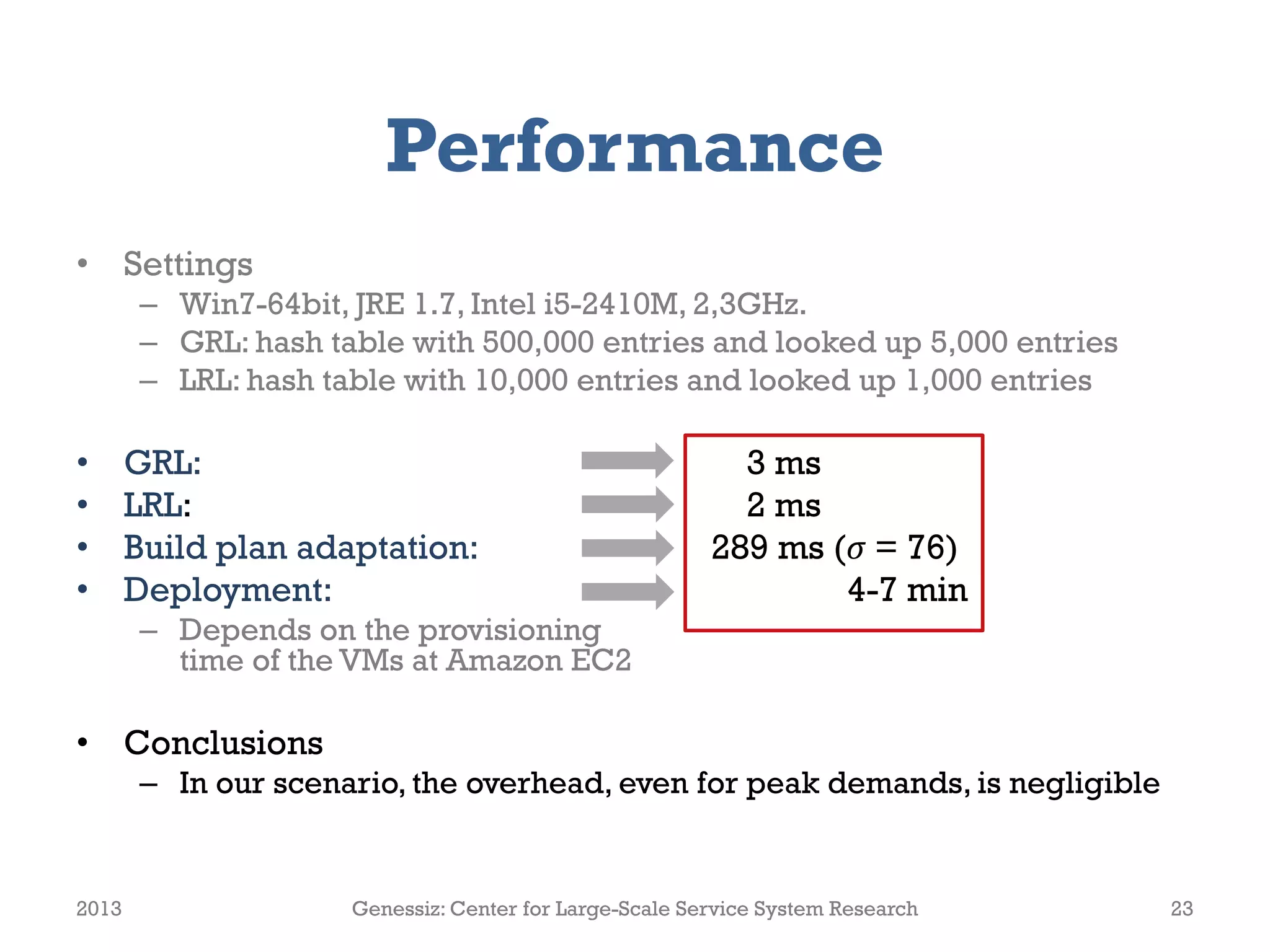 Performance

• Settings
– Win7-64bit, JRE 1.7, Intel i5-2410M, 2,3GHz.
– GRL: hash table with 500,000 entries and looked up 5,000 entries
– LRL: hash table with 10,000 entries and looked up 1,000 entries

• GRL:
• LRL:
• Build plan adaptation:
• Deployment:
– Depends on the provisioning time of the VMs at Amazon EC2

3 ms
2 ms
289 ms ($\sigma$ = 76)
4-7 min

• Conclusions
– In our scenario, the overhead, even for peak demands, is negligible

2013
Genessiz: Center for Large-Scale Service System Research
23